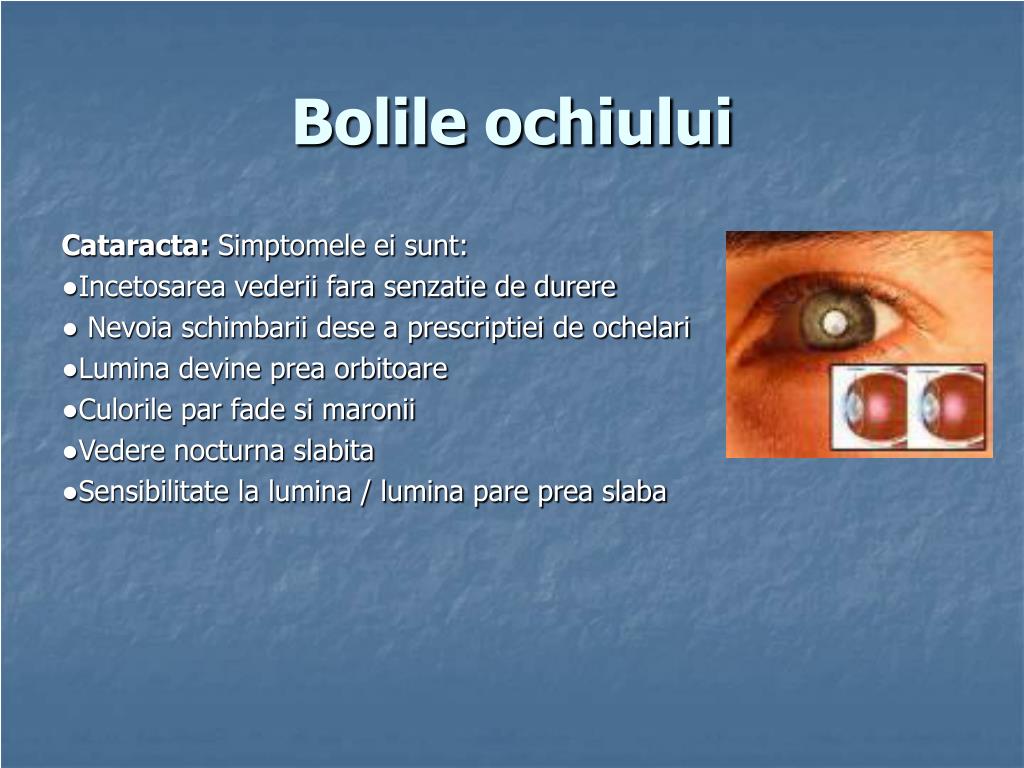 Bolile ochiului

Cataracta: Simptomele ei sunt:
●Incetosarea vederii fara senzatie de durere
● Nevoia schimbarii dese a prescriptiei de ochelari
●Lumina devine prea orbitoare
●Culorile par fade si maronii
●Vedere nocturna slabita
●Sensibilitate la lumina / lumina pare prea slaba